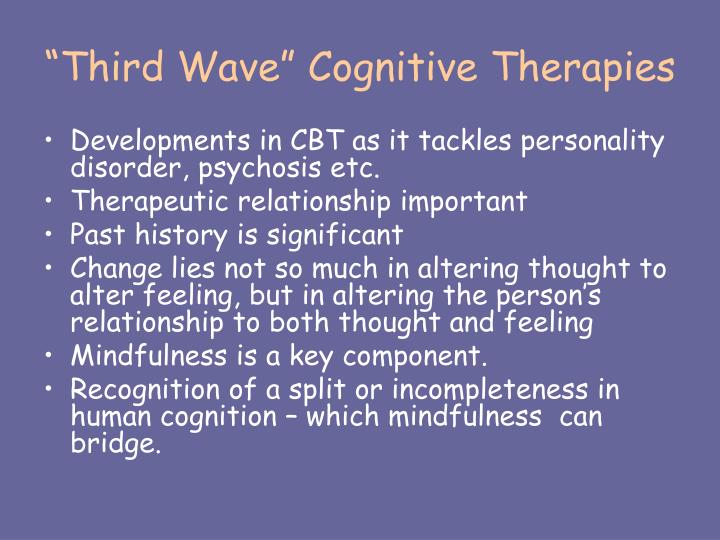 “Third Wave” Cognitive Therapies

• Developments in CBT as it tackles personality disorder, psychosis etc.
• Therapeutic relationship important
• Past history is significant
• Change lies not so much in altering thought to alter feeling, but in altering the person’s relationship to both thought and feeling
• Mindfulness is a key component.
• Recognition of a split or incompleteness in human cognition – which mindfulness can bridge.